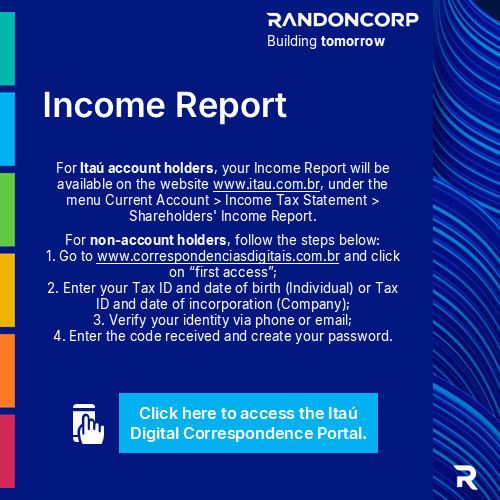 RANDONCORP
Building tomorrow

Income Report

For Itaú account holders, your Income Report will be available on the website www.itau.com.br, under the menu Current Account > Income Tax Statement > Shareholders' Income Report.

For non-account holders, follow the steps below:
1. Go to www.correspondenciasdigitais.com.br and click on “first access”;
2. Enter your Tax ID and date of birth (Individual) or Tax ID and date of incorporation (Company);
3. Verify your identity via phone or email;
4. Enter the code received and create your password.

Click here to access the Itaú Digital Correspondence Portal.

R